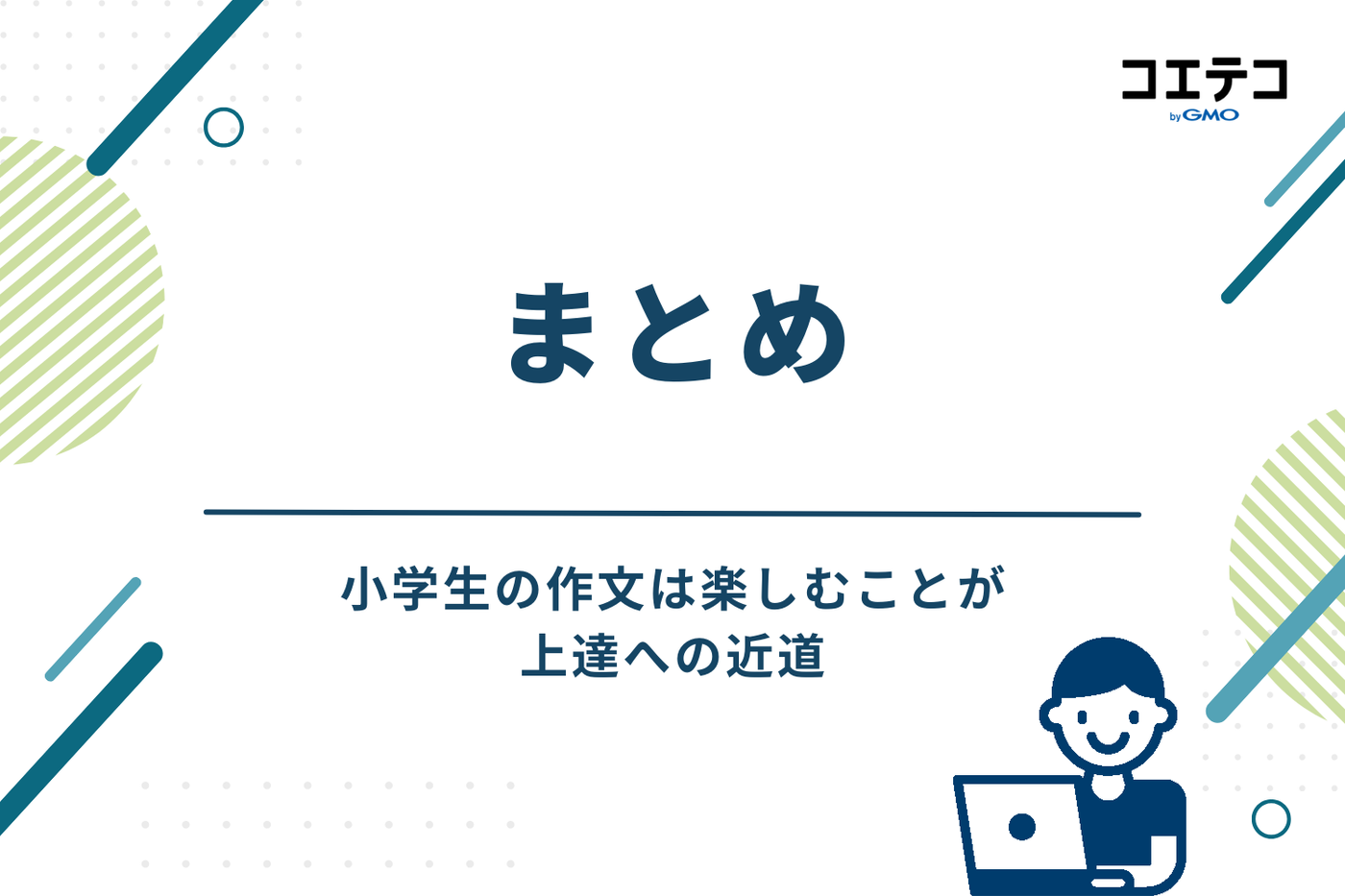 コエテコ
by GMO

まとめ

小学生の作文は楽しむことが
上達への近道